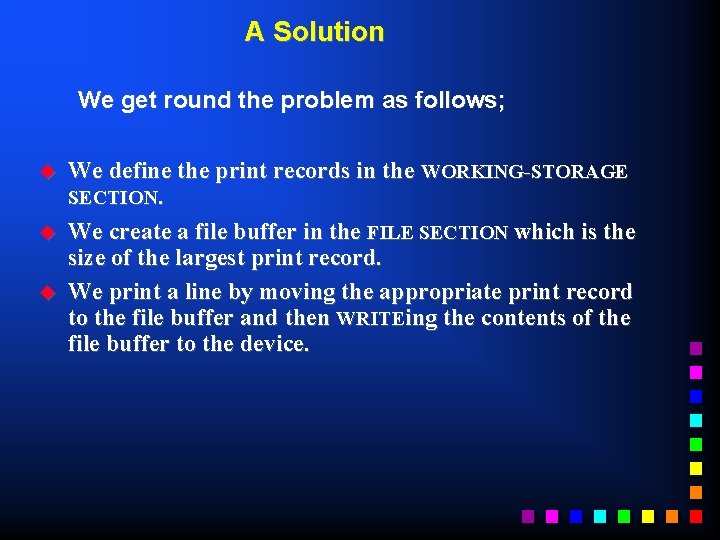 A Solution

We get round the problem as follows;

We define the print records in the WORKING-STORAGE SECTION.

We create a file buffer in the FILE SECTION which is the size of the largest print record.

We print a line by moving the appropriate print record to the file buffer and then WRITEing the contents of the file buffer to the device.